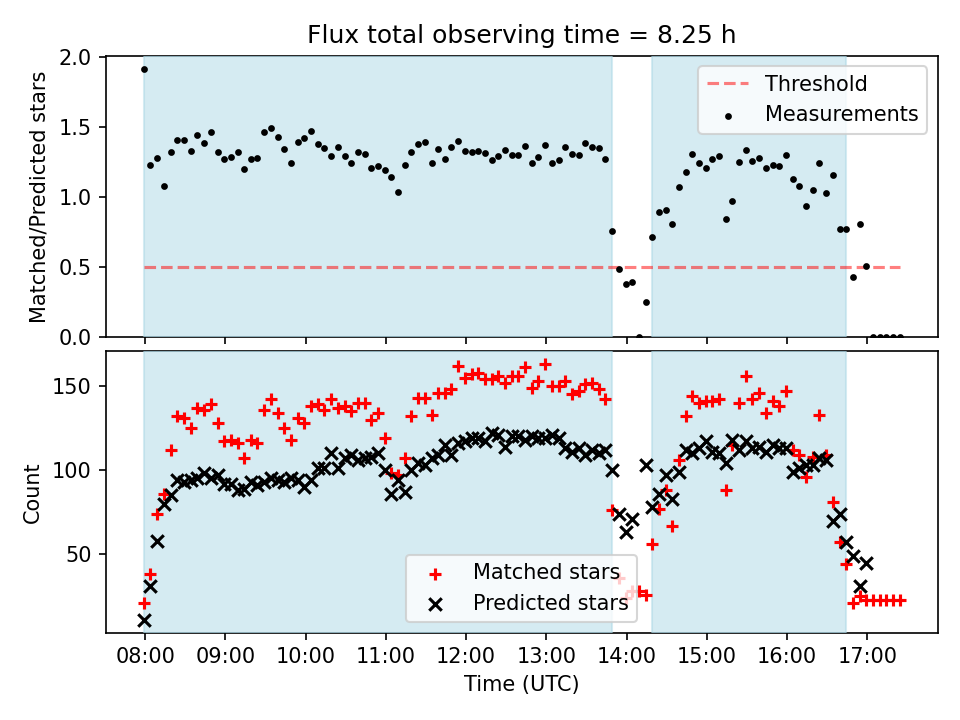 Flux total observing time = 8.25 h

Matched/Predicted stars

2.0
1.5
1.0
0.5
0.0

Threshold
Measurements

Count

150
100
50

Matched stars
Predicted stars

08:00 09:00 10:00 11:00 12:00 13:00 14:00 15:00 16:00 17:00

Time (UTC)